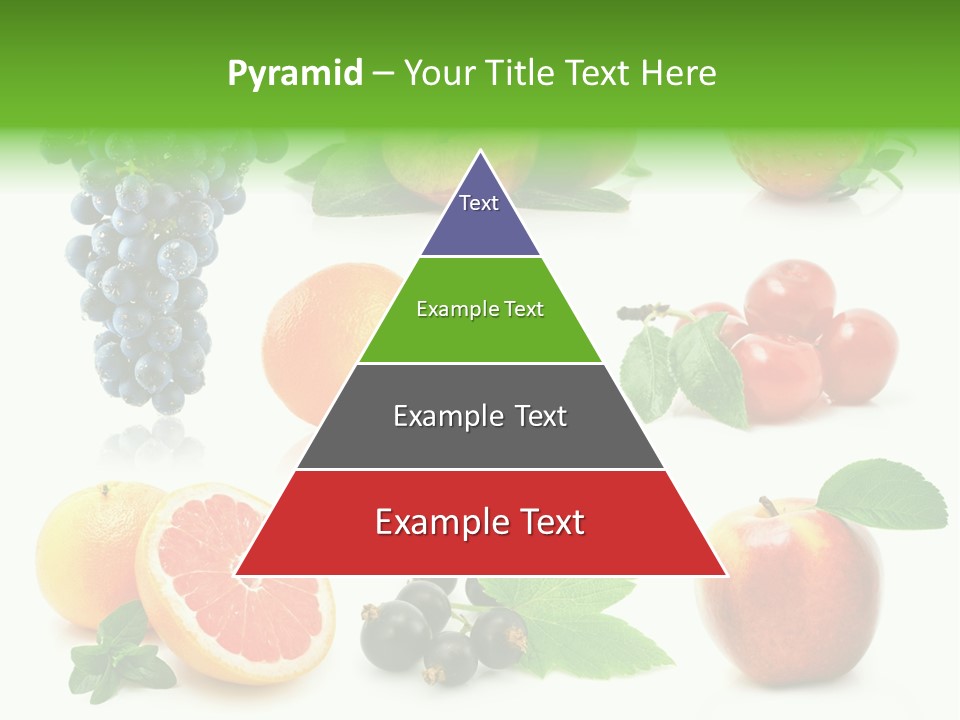 Pyramid – Your Title Text Here

Text

Example Text

Example Text

Example Text